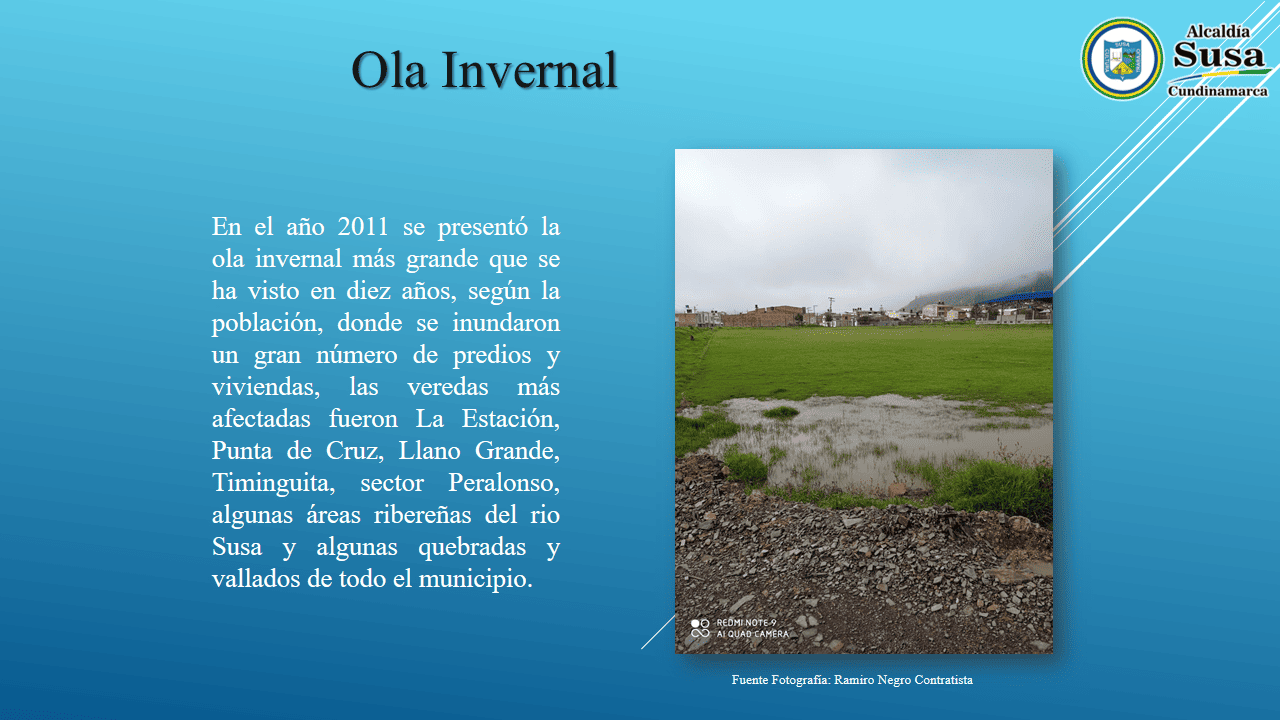 Ola Invernal

Alcaldía Susa Cundinamarca

SUSA

En el año 2011 se presentó la ola invernal más grande que se ha visto en diez años, según la población, donde se inundaron un gran número de predios y viviendas, las veredas más afectadas fueron La Estación, Punta de Cruz, Llano Grande, Timinguita, sector Peralonso, algunas áreas ribereñas del rio Susa y algunas quebradas y vallados de todo el municipio.

REDMI NOTE 9
AI QUAD CAMERA

Fuente Fotografía: Ramiro Negro Contratista